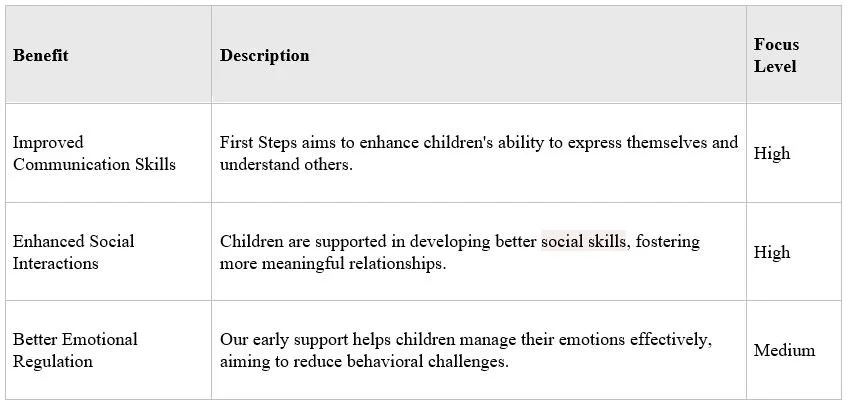 | Benefit | Description | Focus Level |
|---|---|---|
| Improved Communication Skills | First Steps aims to enhance children's ability to express themselves and understand others. | High |
| Enhanced Social Interactions | Children are supported in developing better social skills, fostering more meaningful relationships. | High |
| Better Emotional Regulation | Our early support helps children manage their emotions effectively, aiming to reduce behavioral challenges. | Medium |